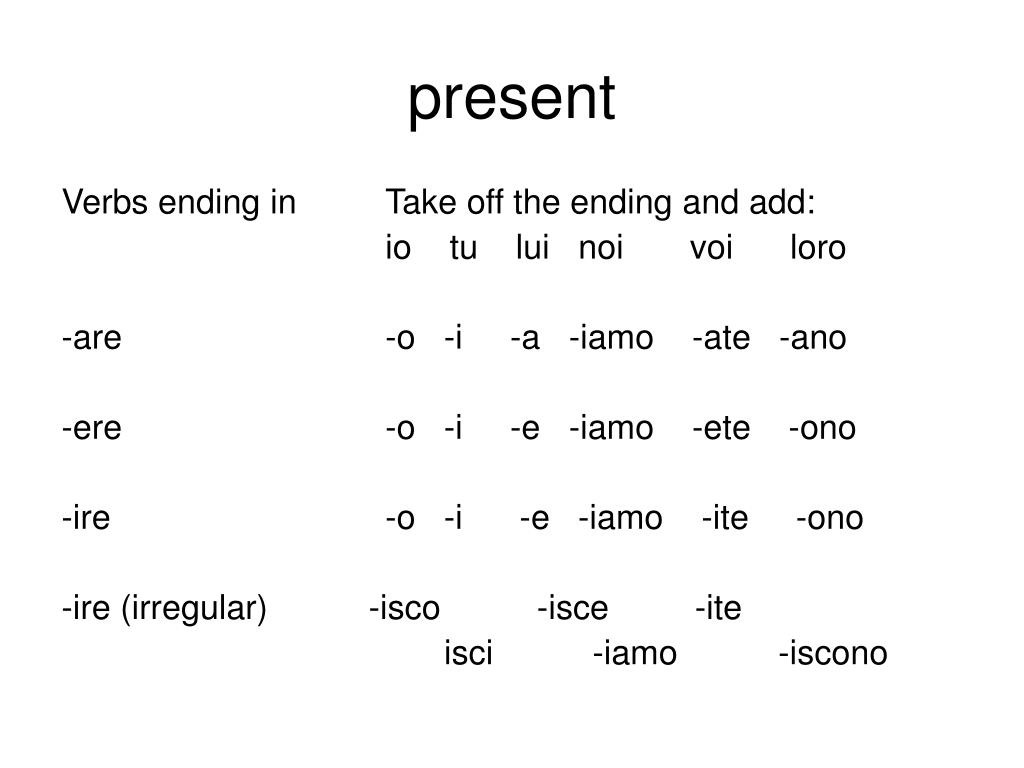 present

Verbs ending in Take off the ending and add:
io tu lui noi voi loro

-are -o -i -a -iamo -ate -ano

-ere -o -i -e -iamo -ete -ono

-ire -o -i -e -iamo -ite -ono

-ire (irregular) -isco -isce -ite
isci -iamo -iscono